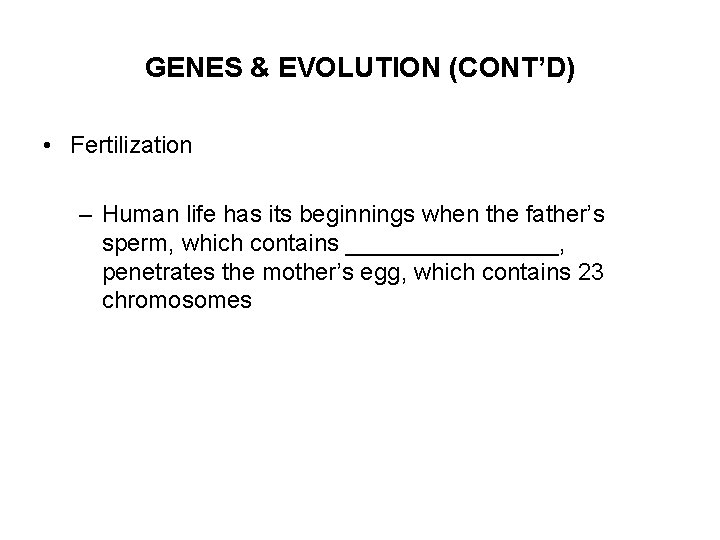 GENES & EVOLUTION (CONT'D)

• Fertilization

– Human life has its beginnings when the father's sperm, which contains ________________, penetrates the mother's egg, which contains 23 chromosomes